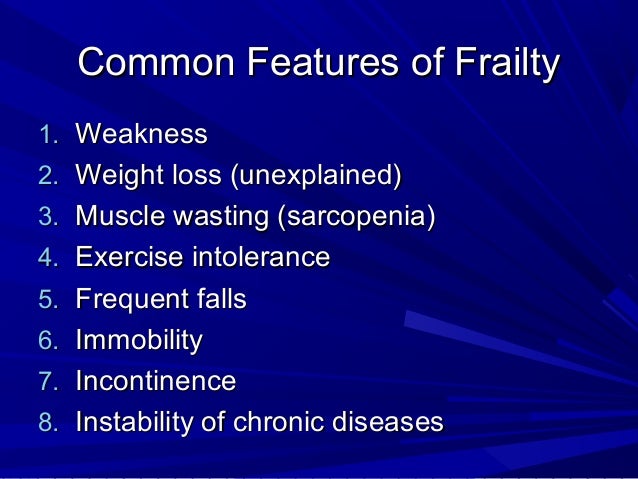 Common Features of Frailty

1. Weakness
2. Weight loss (unexplained)
3. Muscle wasting (sarcopenia)
4. Exercise intolerance
5. Frequent falls
6. Immobility
7. Incontinence
8. Instability of chronic diseases